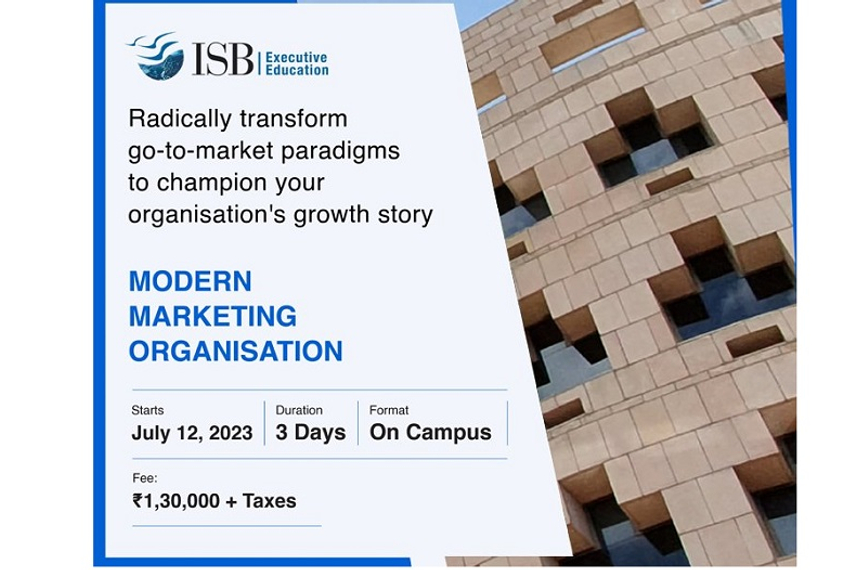 ISB | Executive Education

Radically transform go-to-market paradigms to champion your organisation's growth story

MODERN MARKETING ORGANISATION

Starts
July 12, 2023

Duration
3 Days

Format
On Campus

Fee:
₹1,30,000 + Taxes